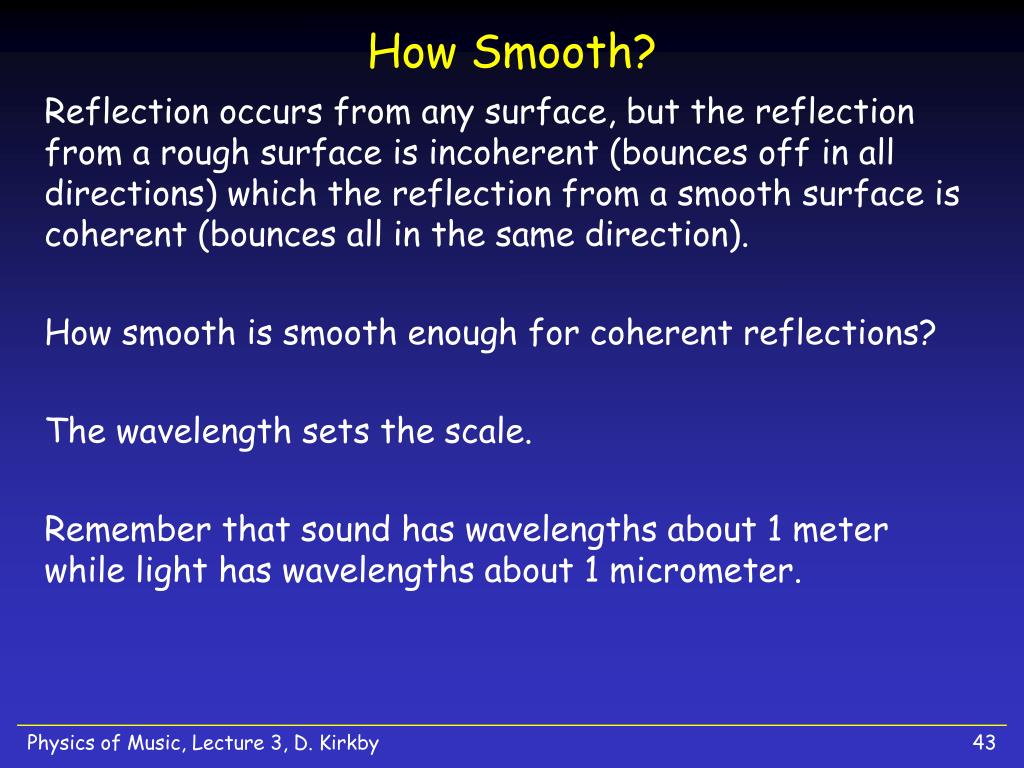 How Smooth?

Reflection occurs from any surface, but the reflection from a rough surface is incoherent (bounces off in all directions) which the reflection from a smooth surface is coherent (bounces all in the same direction).

How smooth is smooth enough for coherent reflections?

The wavelength sets the scale.

Remember that sound has wavelengths about 1 meter while light has wavelengths about 1 micrometer.

Physics of Music, Lecture 3, D. Kirkby

43